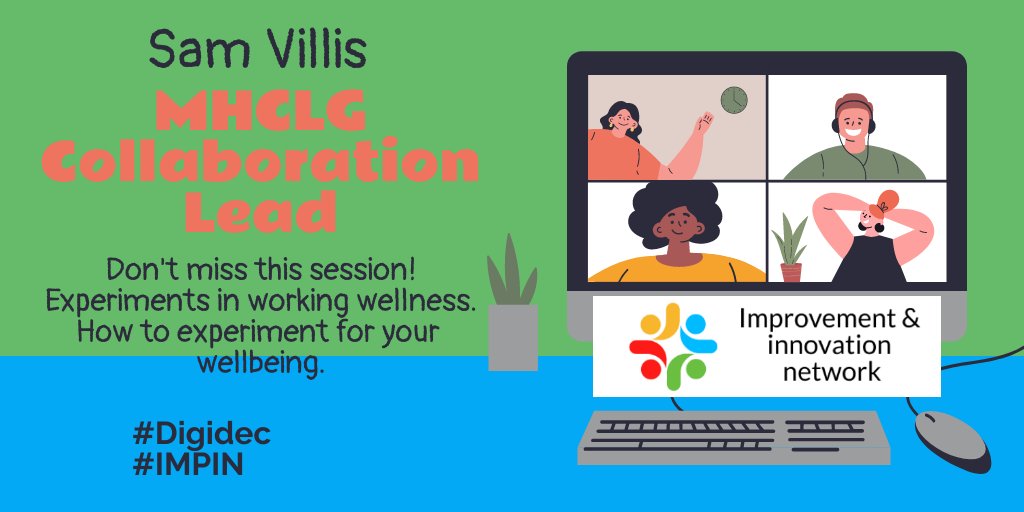 Sam Villis

MHCLG Collaboration Lead

Don't miss this session! Experiments in working wellness. How to experiment for your wellbeing.

#Digidec
#IMPIN

Improvement & innovation network